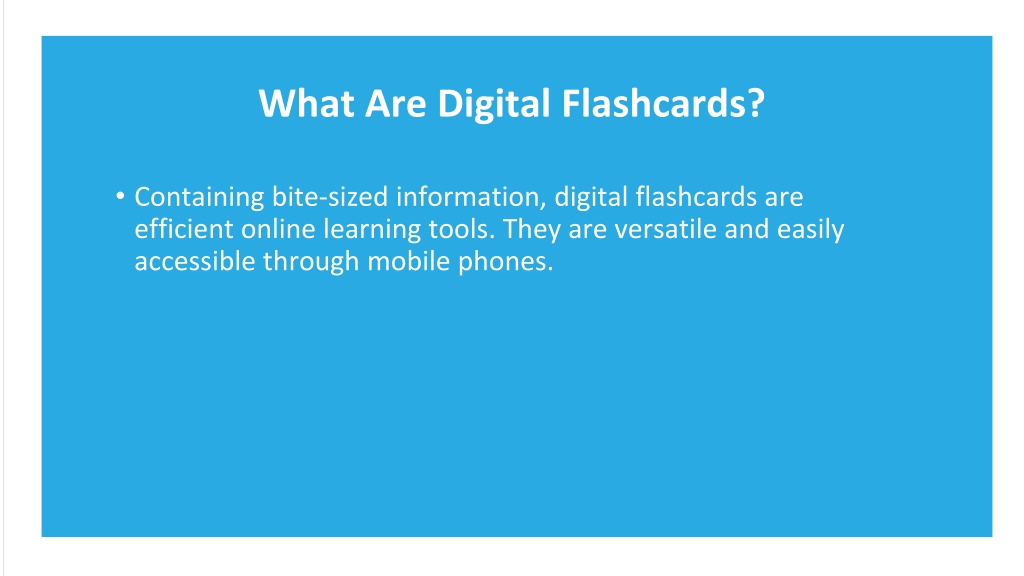 What Are Digital Flashcards?

• Containing bite-sized information, digital flashcards are efficient online learning tools. They are versatile and easily accessible through mobile phones.